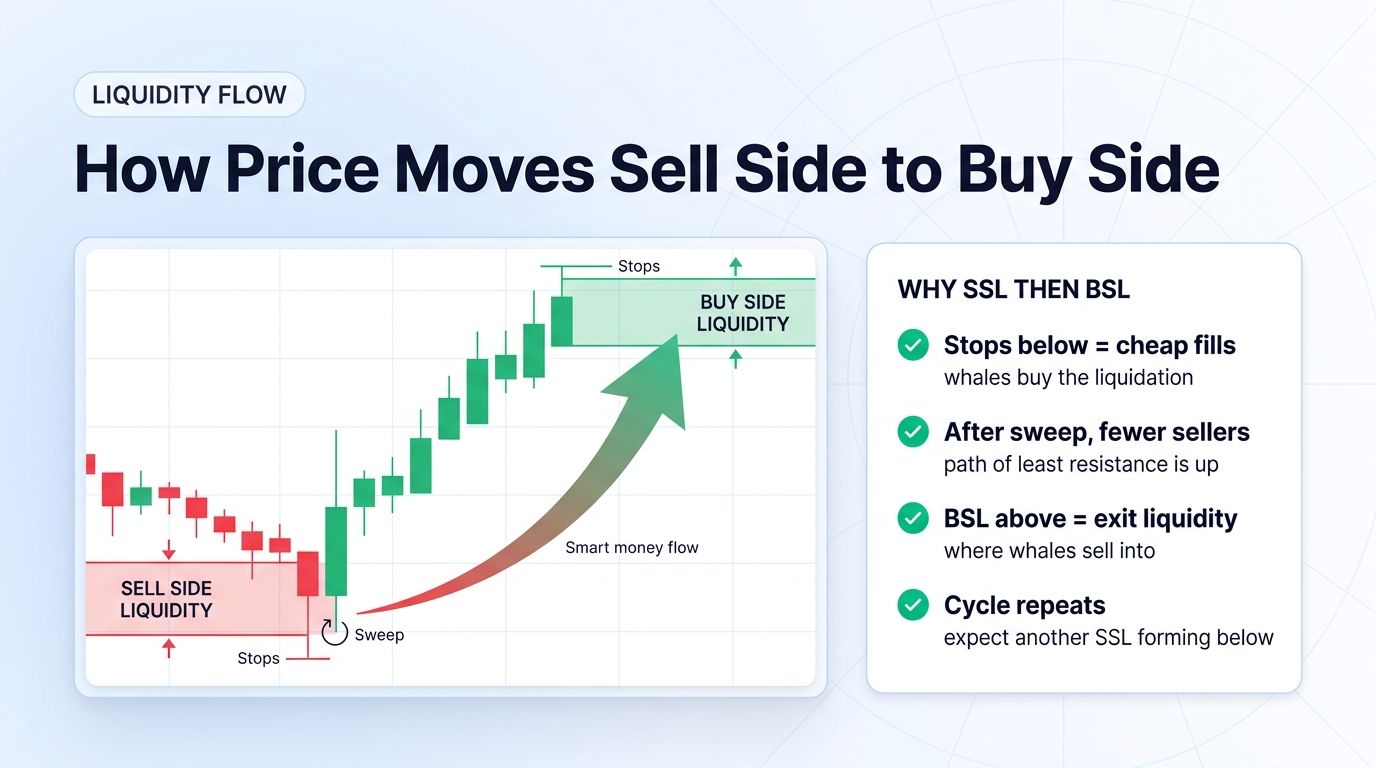 LIQUIDITY FLOW

How Price Moves Sell Side to Buy Side

Stops

BUY SIDE LIQUIDITY

Smart money flow

SELL SIDE LIQUIDITY

Sweep

Stops

WHY SSL THEN BSL

Stops below = cheap fills
whales buy the liquidation

After sweep, fewer sellers
path of least resistance is up

BSL above = exit liquidity
where whales sell into

Cycle repeats
expect another SSL forming below